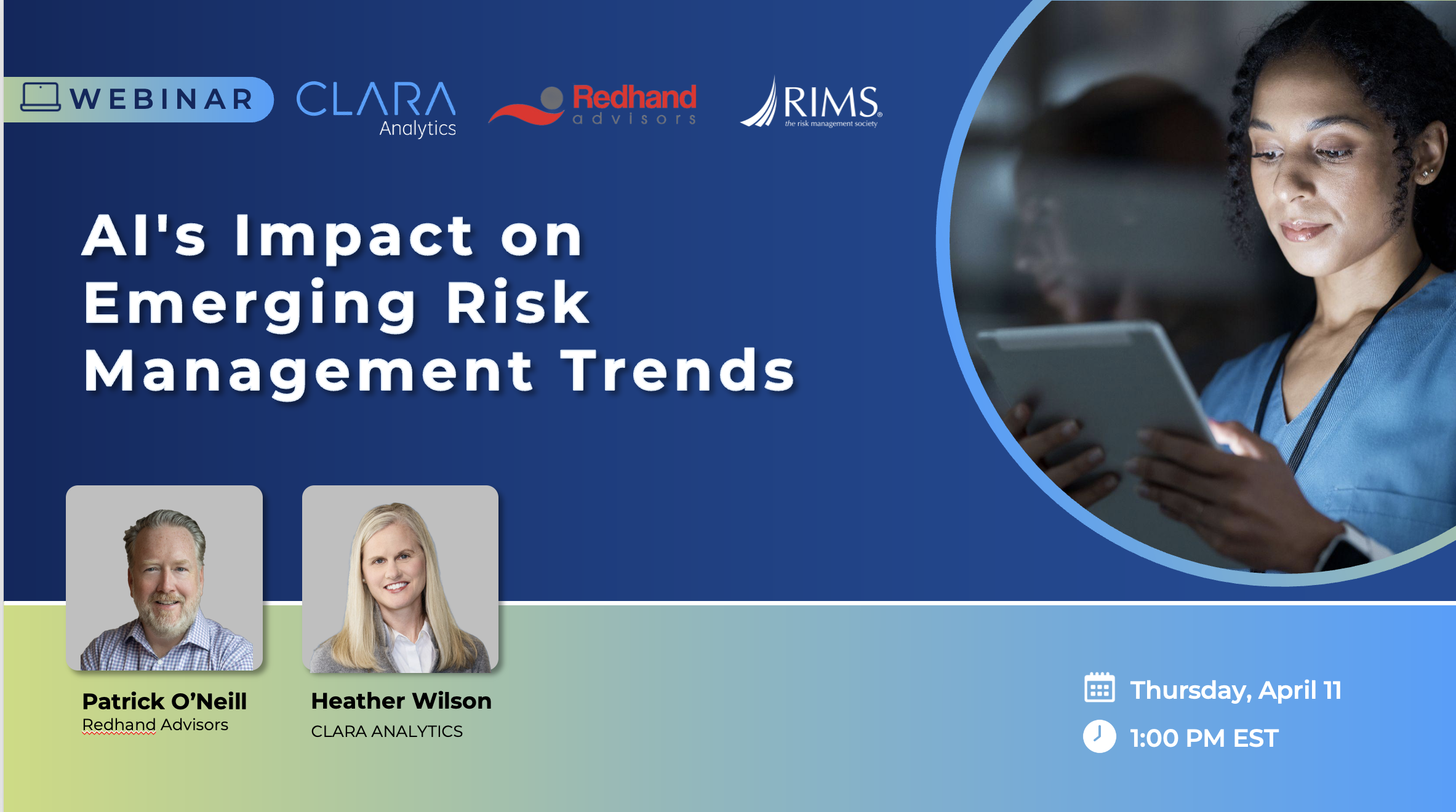 WEBINAR CLARA Analytics Redhand advisors RIMS the risk management society

AI's Impact on Emerging Risk Management Trends

Patrick O'Neill
Redhand Advisors

Heather Wilson
CLARA ANALYTICS

Thursday, April 11
1:00 PM EST